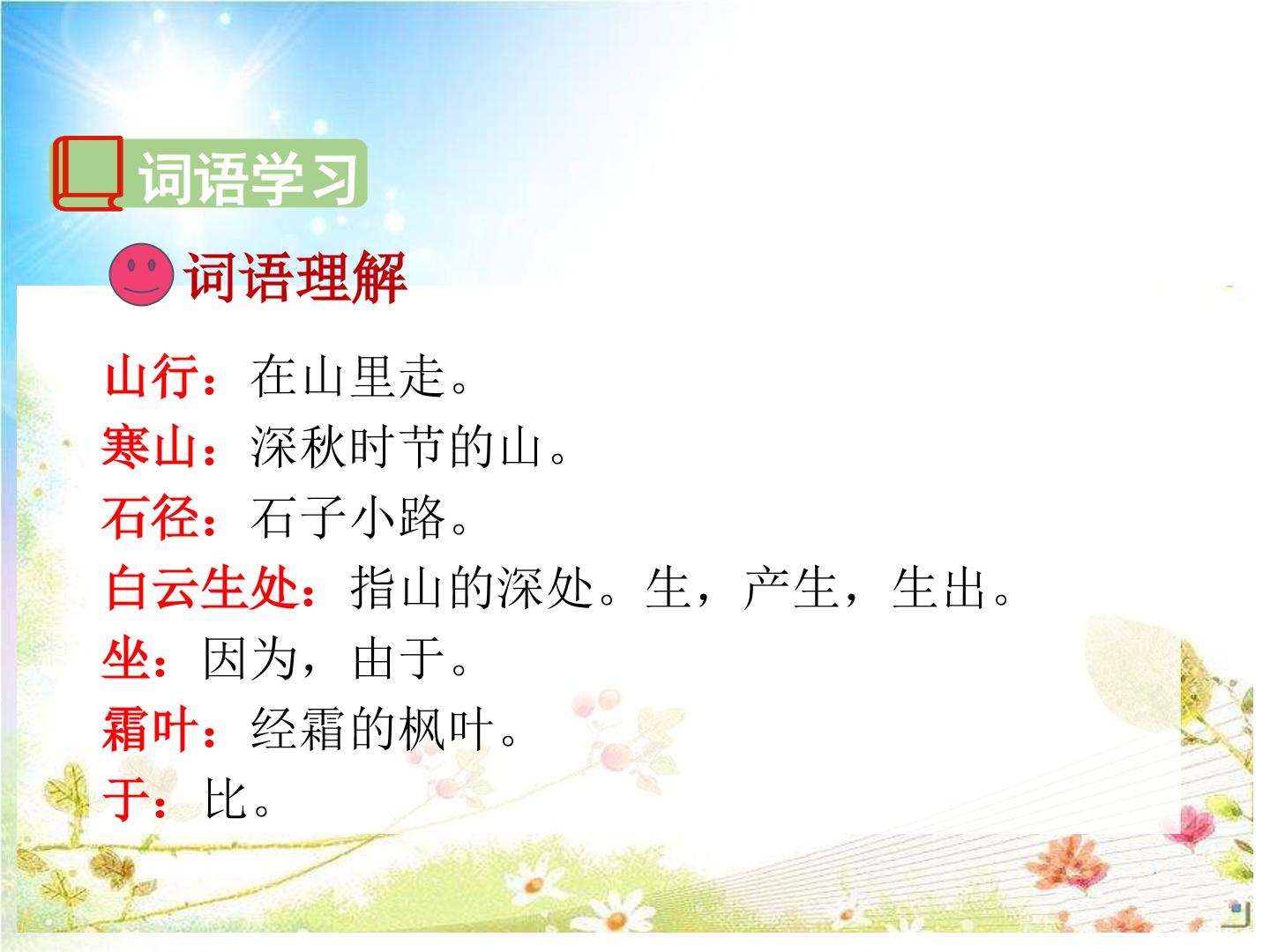 词语学习

词语理解

山行：在山里走。

寒山：深秋时节的山。

石径：石子小路。

白云生处：指山的深处。生，产生，生出。

坐：因为，由于。

霜叶：经霜的枫叶。

于：比。